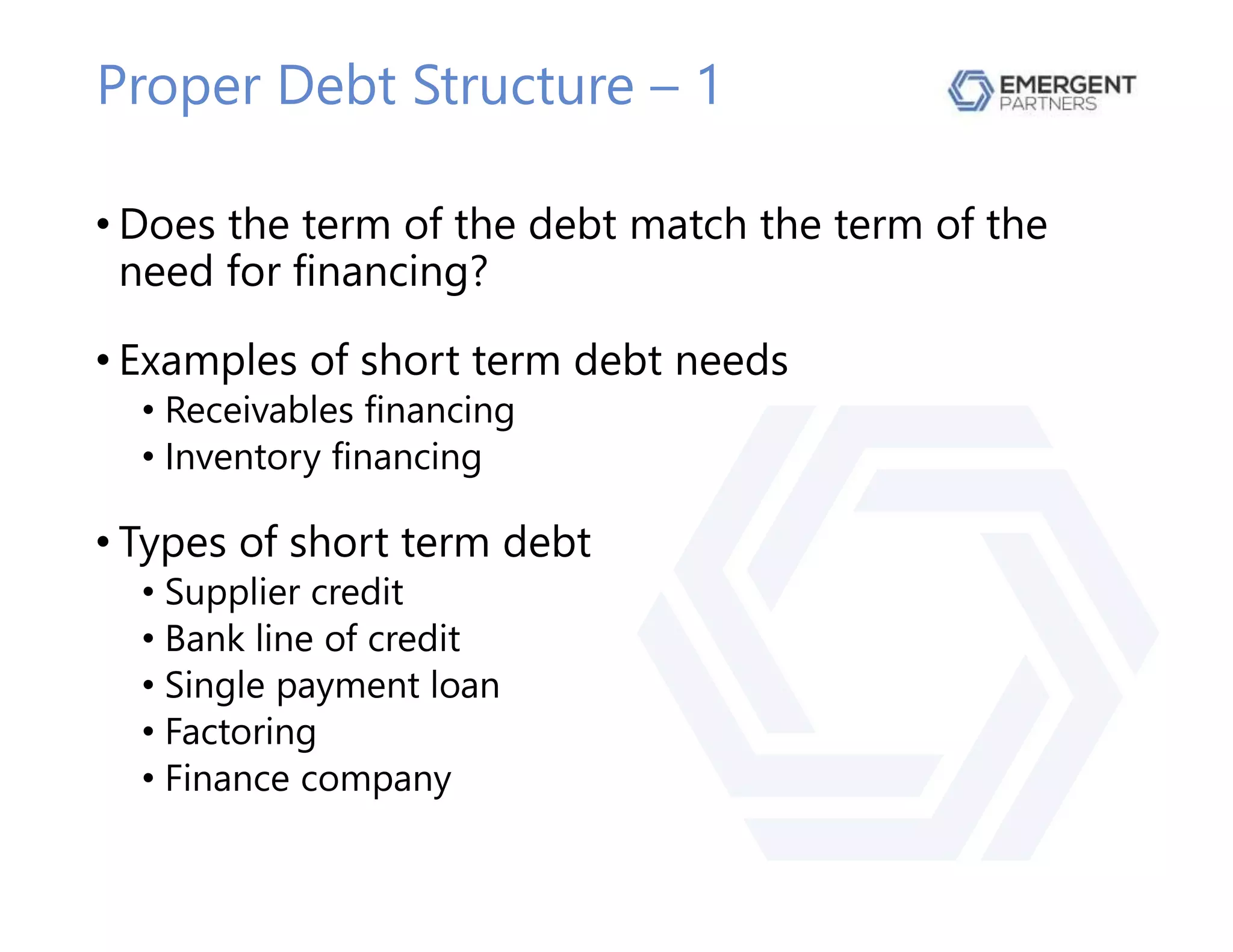 Proper Debt Structure – 1

EMERGENT
PARTNERS

• Does the term of the debt match the term of the need for financing?

• Examples of short term debt needs
  • Receivables financing
  • Inventory financing

• Types of short term debt
  • Supplier credit
  • Bank line of credit
  • Single payment loan
  • Factoring
  • Finance company